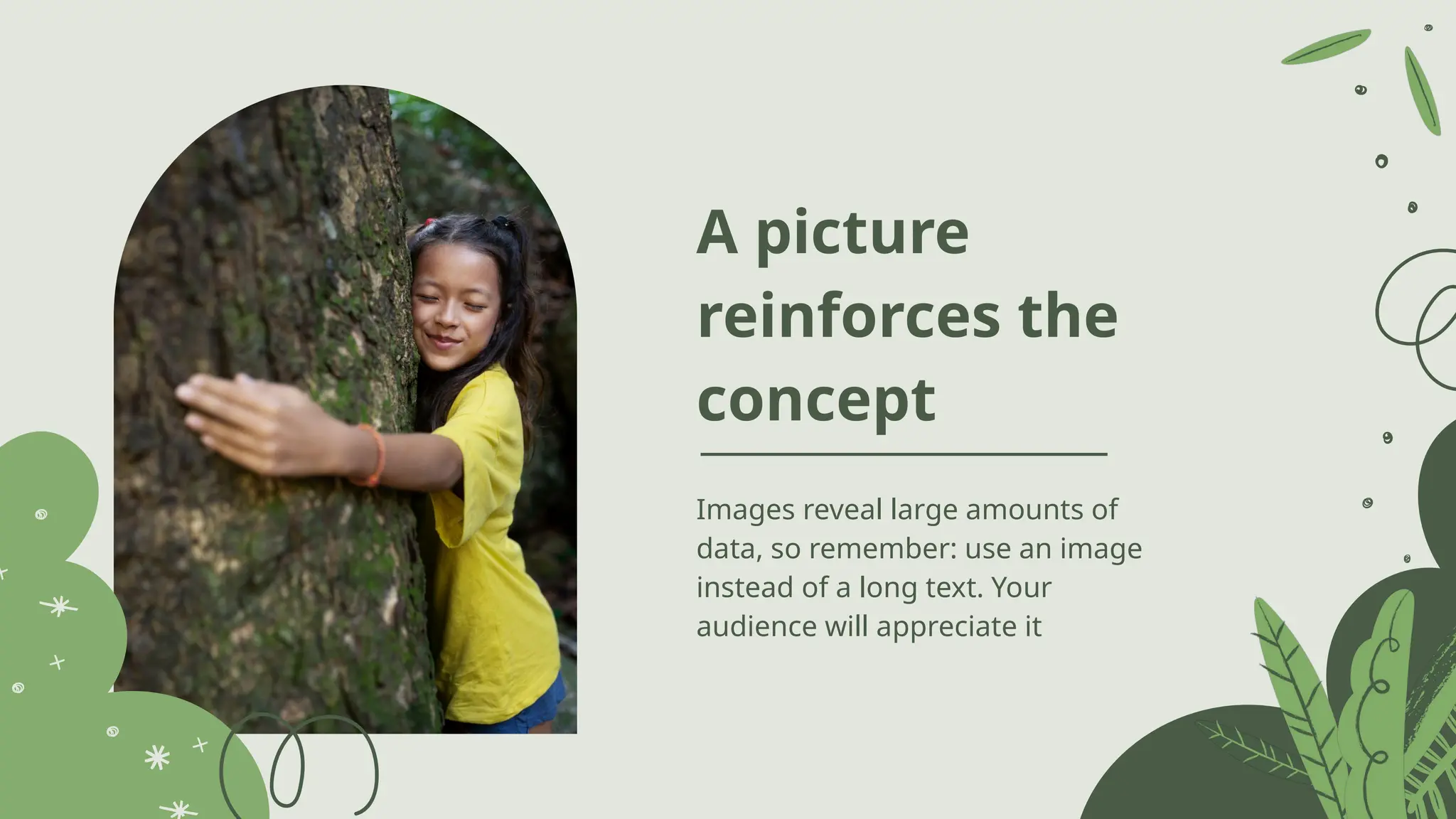 A picture reinforces the concept

Images reveal large amounts of data, so remember: use an image instead of a long text. Your audience will appreciate it